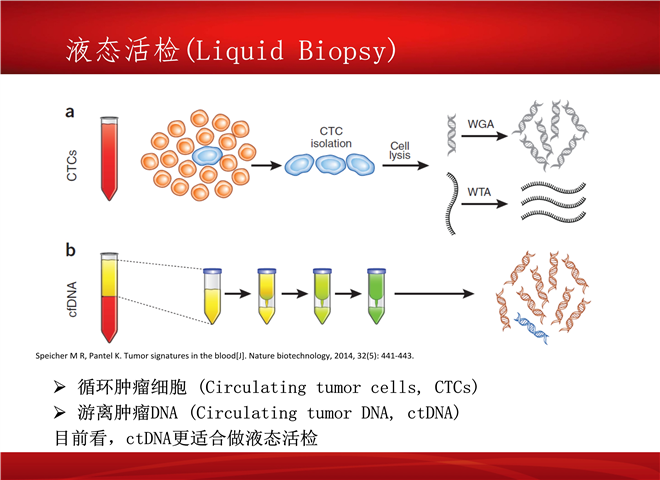 液态活检(Liquid Biopsy)

a

CTCs

CTC isolation

Cell lysis

WGA

WTA

b

cfDNA

Speicher M R, Pantel K. Tumor signatures in the blood[J]. Nature biotechnology, 2014, 32(5): 441-443.

➢ 循环肿瘤细胞 (Circulating tumor cells, CTCs)

➢ 游离肿瘤DNA (Circulating tumor DNA, ctDNA)

目前看，ctDNA更适合做液态活检